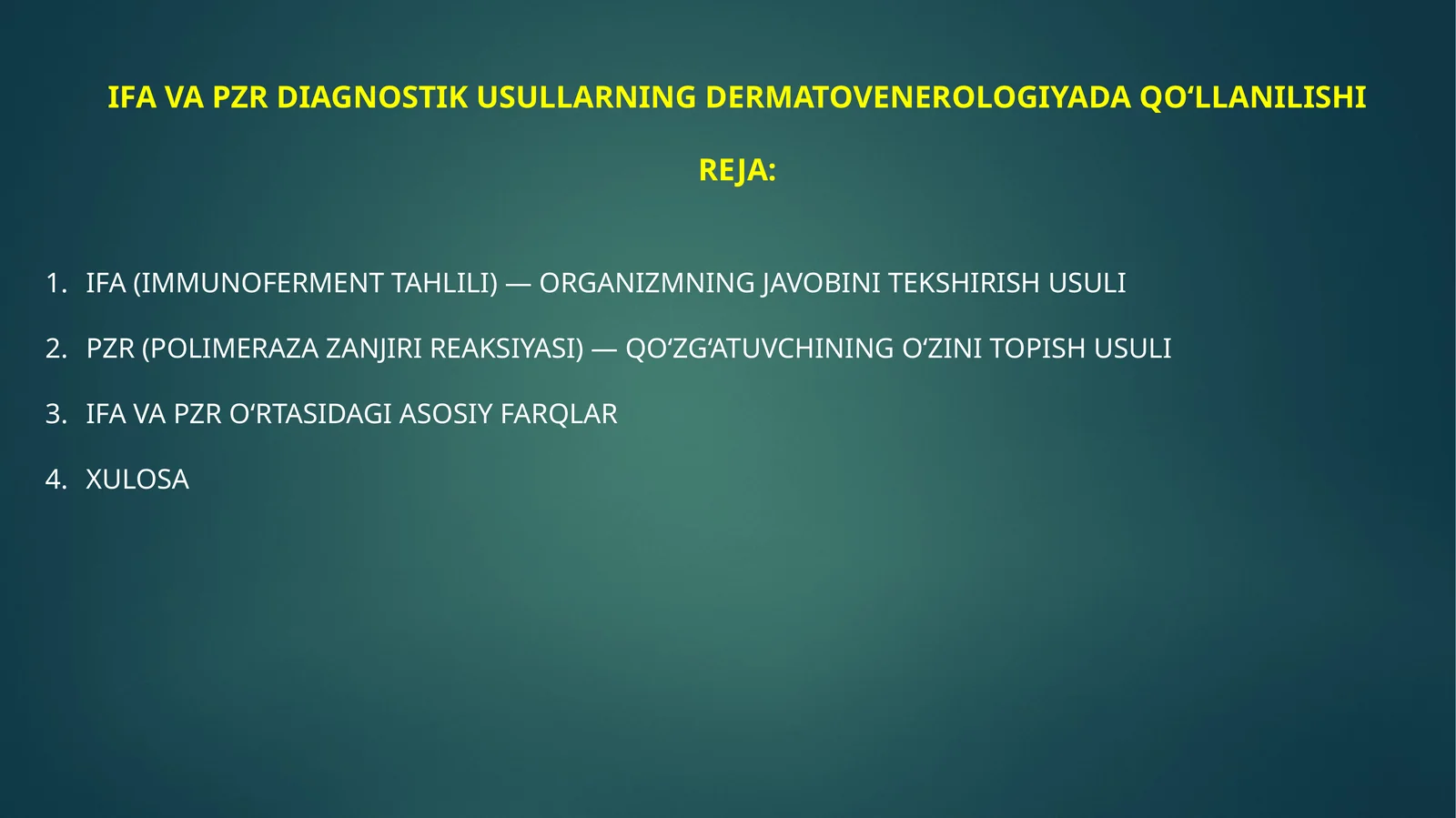 IFA VA PZR DIAGNOSTIK USULLARNING DERMATOVENEROLOGIYADA QO‘LLANILISHI

REJA:

1. IFA (IMMUNOFERMENT TAHLILI) — ORGANIZMNING JAVOBINI TEKSHIRISH USULI
2. PZR (POLIMERAZA ZANJIRI REAKSIYASI) — QO‘ZG‘ATUVCHINING O‘ZINI TOPISH USULI
3. IFA VA PZR O‘RTASIDAGI ASOSIY FARQLAR
4. XULOSA